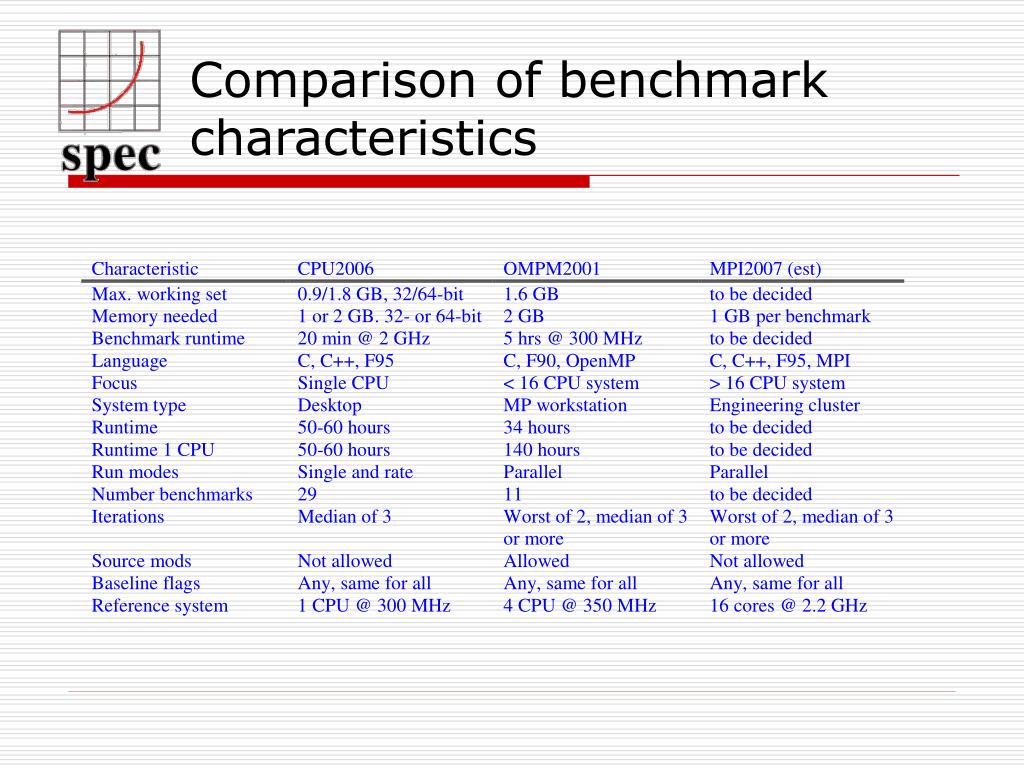 spec

Comparison of benchmark characteristics

| Characteristic | CPU2006 | OMPM2001 | MPI2007 (est) |
|---|---|---|---|
| Max. working set | 0.9/1.8 GB, 32/64-bit | 1.6 GB | to be decided |
| Memory needed | 1 or 2 GB. 32- or 64-bit | 2 GB | 1 GB per benchmark |
| Benchmark runtime | 20 min @ 2 GHz | 5 hrs @ 300 MHz | to be decided |
| Language | C, C++, F95 | C, F90, OpenMP | C, C++, F95, MPI |
| Focus | Single CPU | < 16 CPU system | > 16 CPU system |
| System type | Desktop | MP workstation | Engineering cluster |
| Runtime | 50-60 hours | 34 hours | to be decided |
| Runtime 1 CPU | 50-60 hours | 140 hours | to be decided |
| Run modes | Single and rate | Parallel | Parallel |
| Number benchmarks | 29 | 11 | to be decided |
| Iterations | Median of 3 | Worst of 2, median of 3 or more | Worst of 2, median of 3 or more |
| Source mods | Not allowed | Allowed | Not allowed |
| Baseline flags | Any, same for all | Any, same for all | Any, same for all |
| Reference system | 1 CPU @ 300 MHz | 4 CPU @ 350 MHz | 16 cores @ 2.2 GHz |